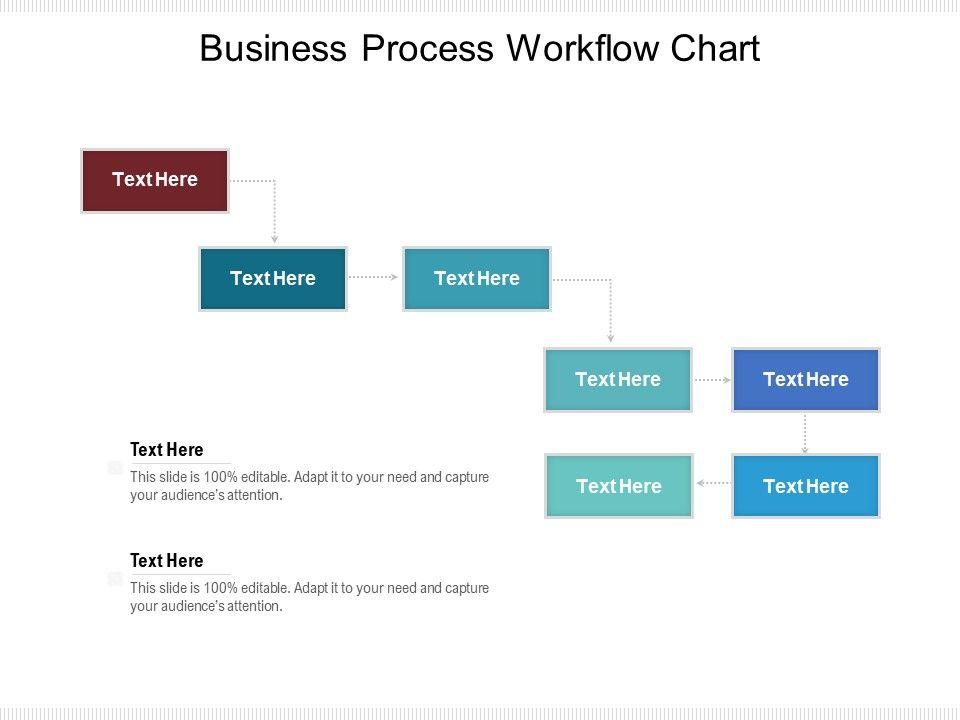 Business Process Workflow Chart

Text Here

Text Here

Text Here

Text Here

Text Here

Text Here

Text Here

Text Here

This slide is 100% editable. Adapt it to your need and capture your audience's attention.

Text Here

This slide is 100% editable. Adapt it to your need and capture your audience's attention.